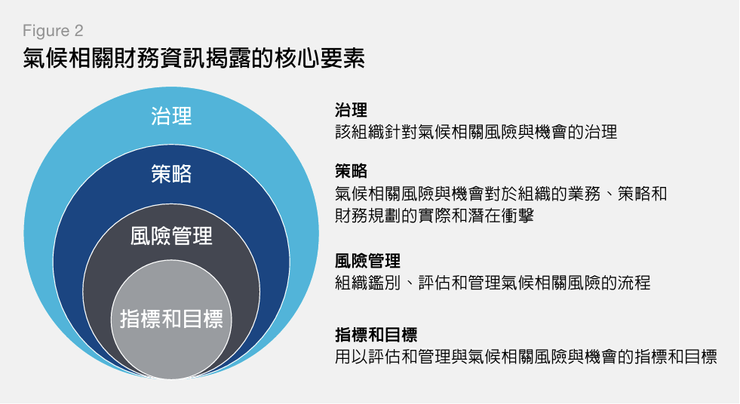 Figure 2
氣候相關財務資訊揭露的核心要素

治理

策略

風險管理

指標和目標

治理
該組織針對氣候相關風險與機會的治理

策略
氣候相關風險與機會對於組織的業務、策略和財務規劃的實際和潛在衝擊

風險管理
組織鑑別、評估和管理氣候相關風險的流程

指標和目標
用以評估和管理與氣候相關風險與機會的指標和目標